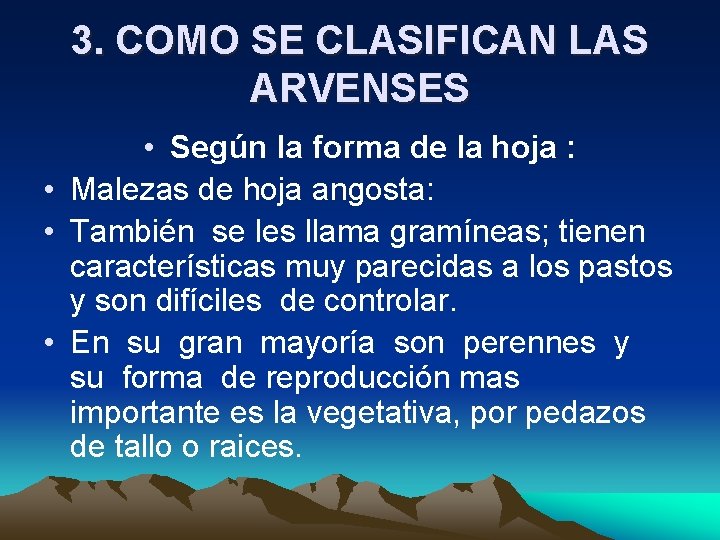 3. COMO SE CLASIFICAN LAS ARVENSES

• Según la forma de la hoja :

• Malezas de hoja angosta:

• También se les llama gramíneas; tienen características muy parecidas a los pastos y son difíciles de controlar.

• En su gran mayoría son perennes y su forma de reproducción mas importante es la vegetativa, por pedazos de tallo o raices.